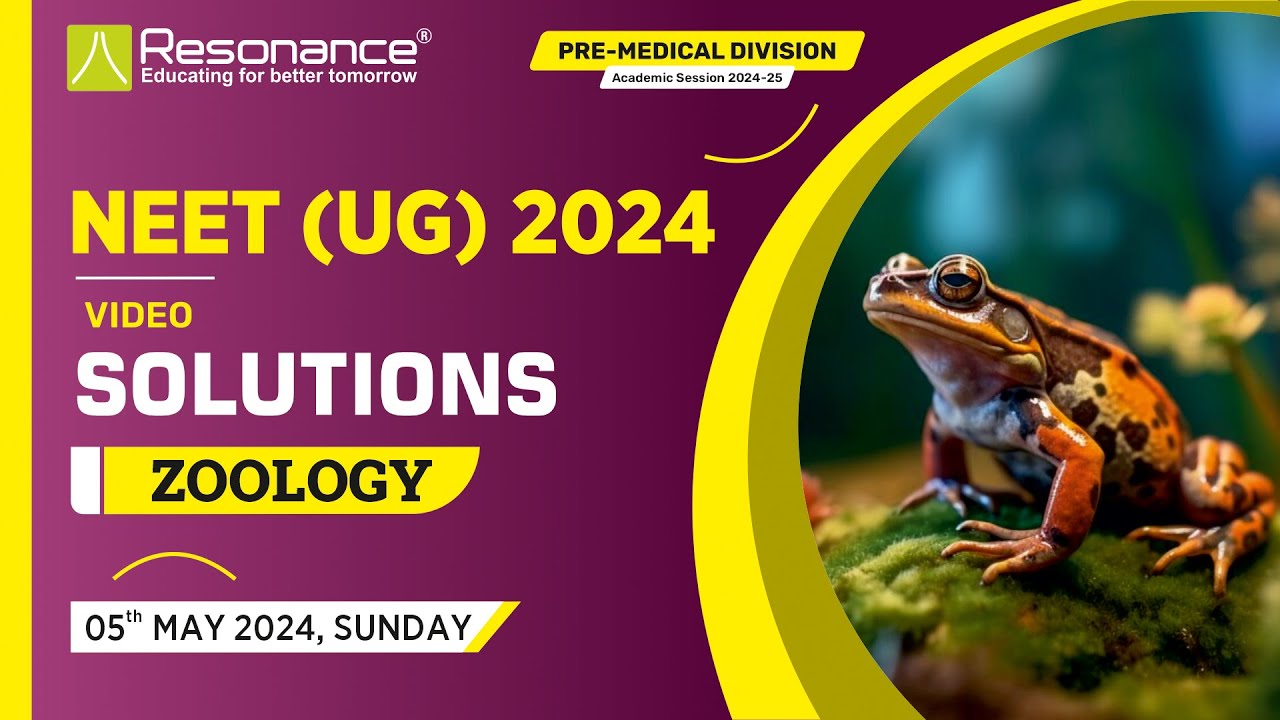 Resonance®
Educating for better tomorrow

PRE-MEDICAL DIVISION
Academic Session 2024-25

NEET (UG) 2024

VIDEO
SOLUTIONS

ZOOLOGY

05$^{th}$ MAY 2024, SUNDAY